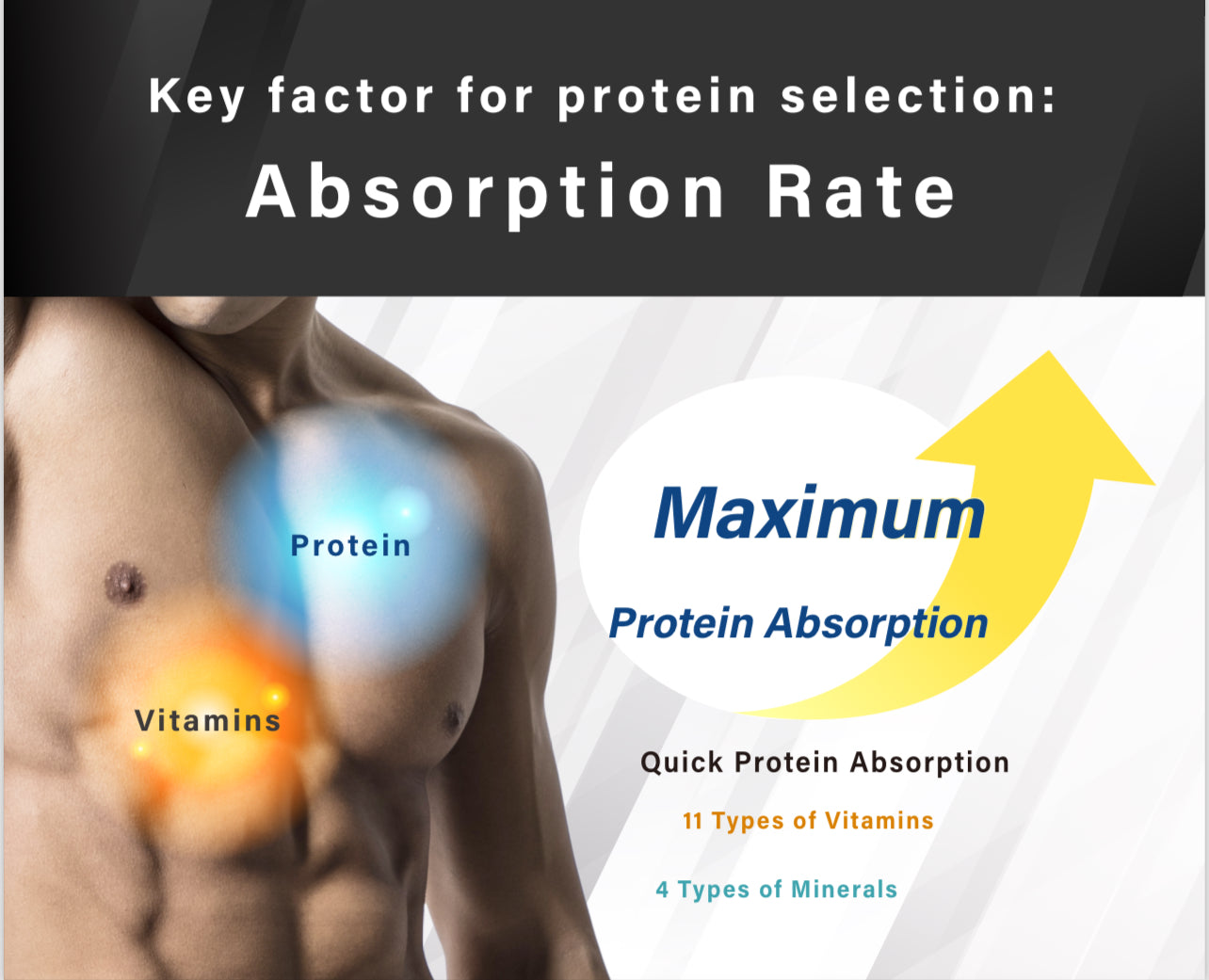 Key factor for protein selection:
Absorption Rate

Protein

Vitamins

Maximum

Protein Absorption

Quick Protein Absorption

11 Types of Vitamins

4 Types of Minerals